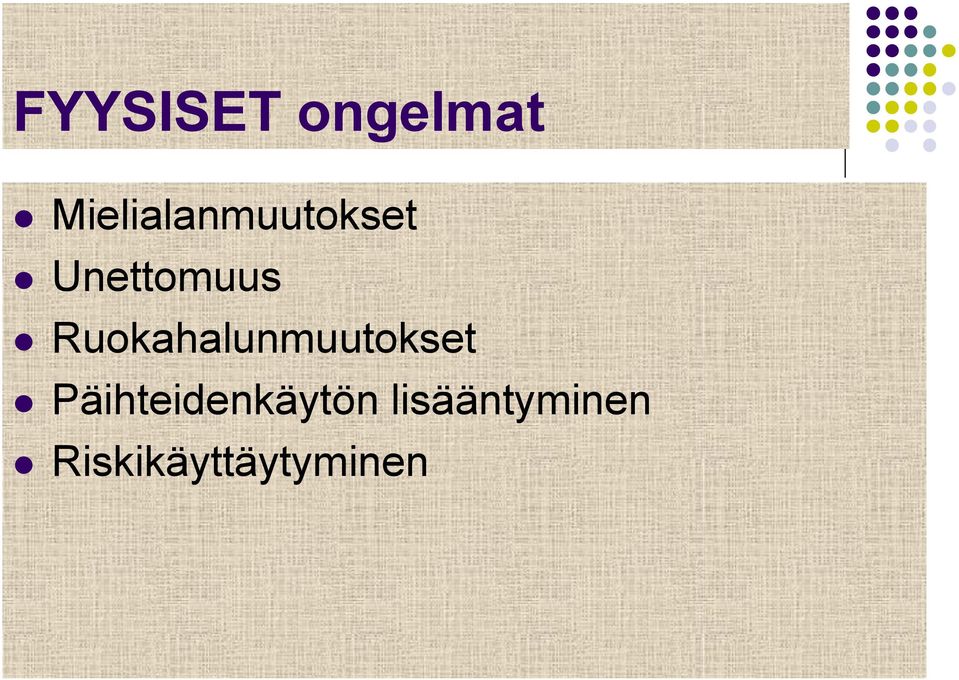 FYYSISET ongelmat

- Mielialanmuutokset
- Unettomuus
- Ruokahalunmuutokset
- Päihteidenkäytön lisääntyminen
- Riskikäyttäytyminen